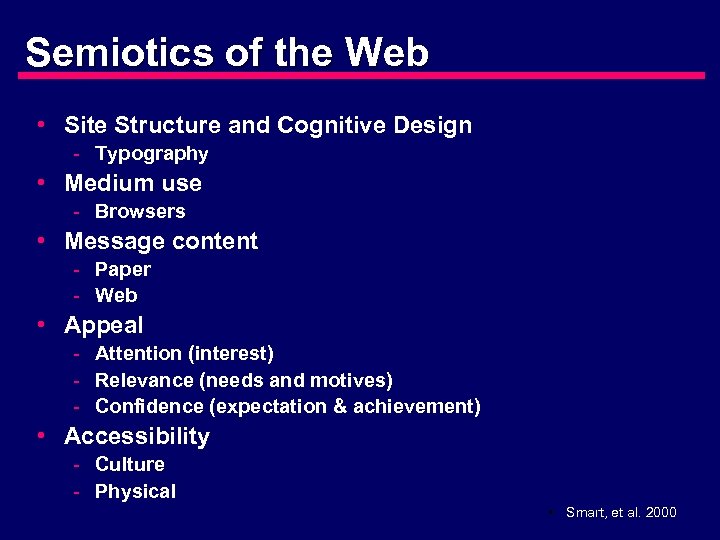 Semiotics of the Web

• Site Structure and Cognitive Design
  - Typography
• Medium use
  - Browsers
• Message content
  - Paper
  - Web
• Appeal
  - Attention (interest)
  - Relevance (needs and motives)
  - Confidence (expectation & achievement)
• Accessibility
  - Culture
  - Physical

• Smart, et al. 2000